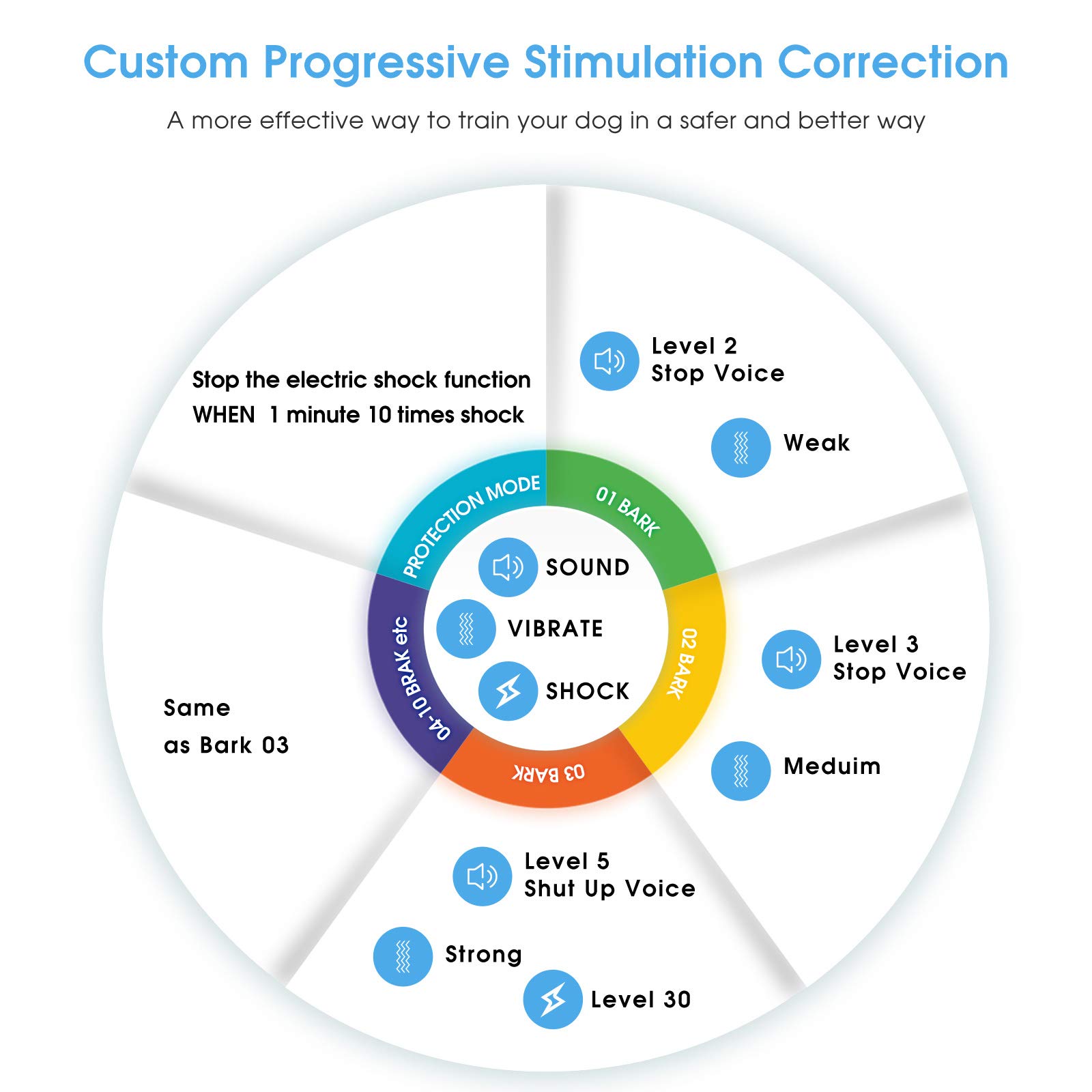 Custom Progressive Stimulation Correction

A more effective way to train your dog in a safer and better way

Stop the electric shock function WHEN 1 minute 10 times shock

Level 2
Stop Voice

Weak

PROTECTION MODE

01 BARK

SOUND

VIBRATE

SHOCK

02 BARK

03 BARK

04-10 BRAK etc

Level 3
Stop Voice

Meduim

Same
as Bark 03

Level 5
Shut Up Voice

Strong

Level 30